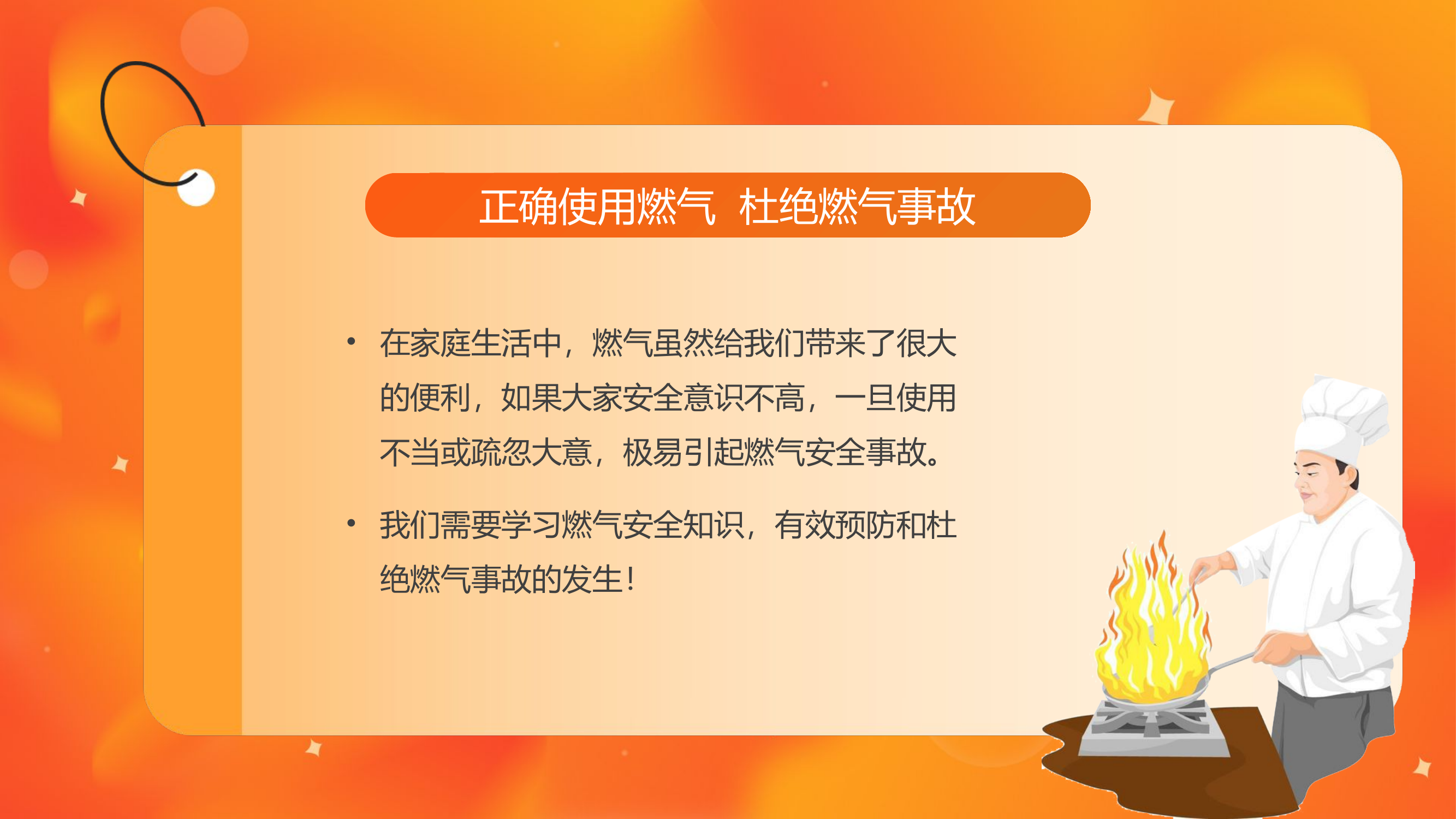 正确使用燃气 杜绝燃气事故

• 在家庭生活中，燃气虽然给我们带来了很大的便利，如果大家安全意识不高，一旦使用不当或疏忽大意，极易引起燃气安全事故。

• 我们需要学习燃气安全知识，有效预防和杜绝燃气事故的发生！